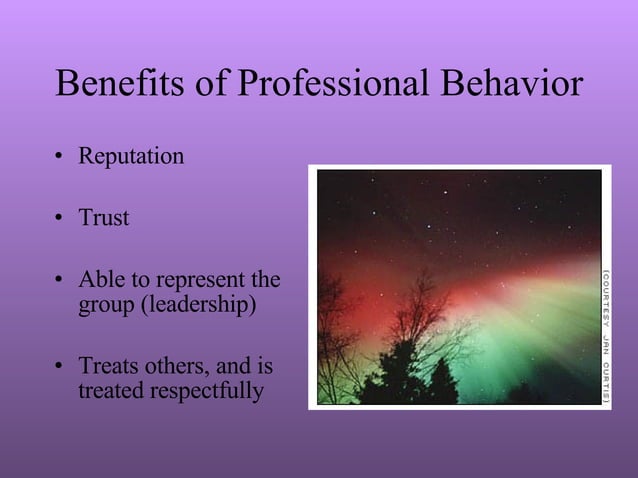 Benefits of Professional Behavior

• Reputation

• Trust

• Able to represent the group (leadership)

• Treats others, and is treated respectfully

(COURTESY JAN CURTIS)